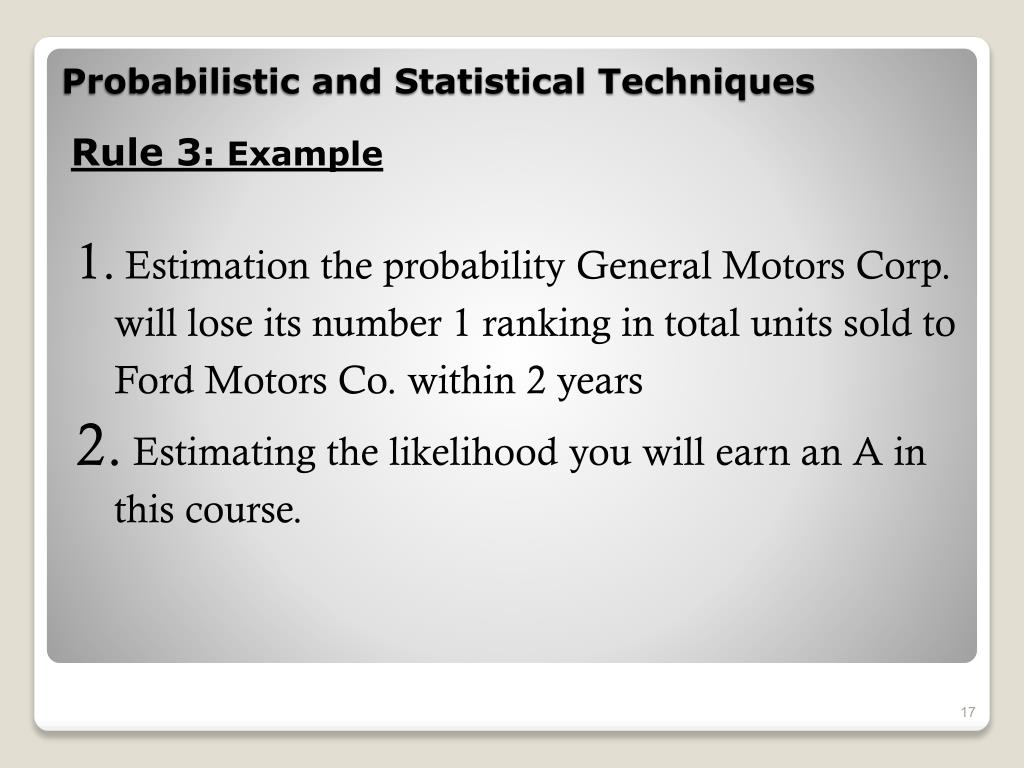 Probabilistic and Statistical Techniques

Rule 3: Example

1. Estimation the probability General Motors Corp. will lose its number 1 ranking in total units sold to Ford Motors Co. within 2 years

2. Estimating the likelihood you will earn an A in this course.

17